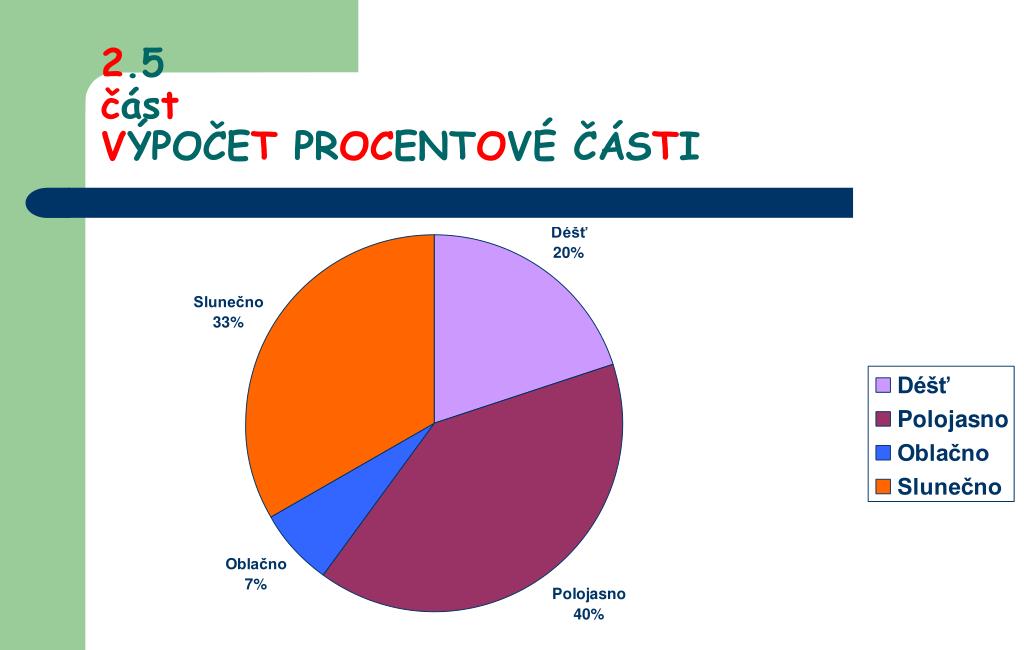 2.5
část
VÝPOČET PROCENTOVÉ ČÁSTI

Déšť
20%

Slunečno
33%

Oblačno
7%

Polojasno
40%

Déšť
Polojasno
Oblačno
Slunečno